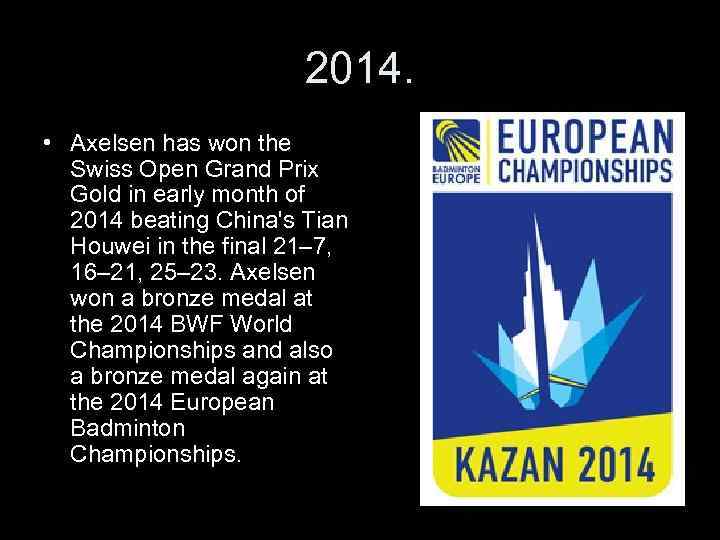 2014.

• Axelsen has won the Swiss Open Grand Prix Gold in early month of 2014 beating China's Tian Houwei in the final 21–7, 16–21, 25–23. Axelsen won a bronze medal at the 2014 BWF World Championships and also a bronze medal again at the 2014 European Badminton Championships.

BADMINTON EUROPE

EUROPEAN CHAMPIONSHIPS

KAZAN 2014